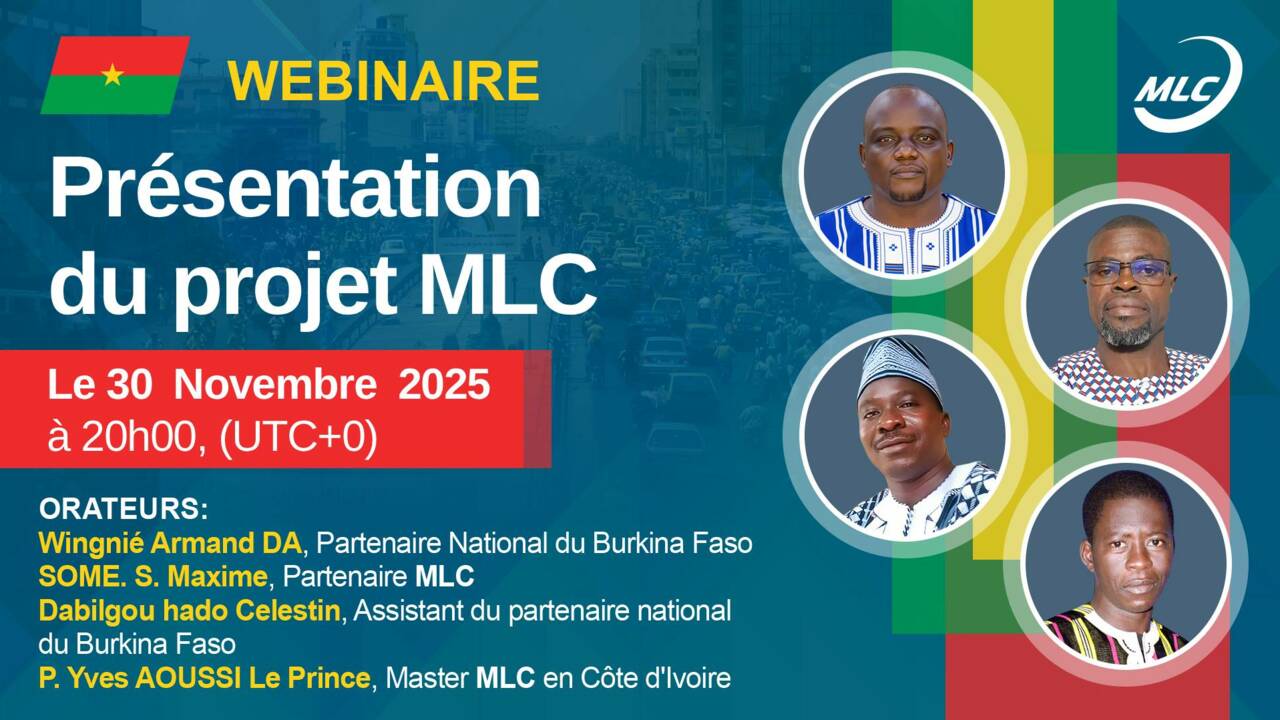 WEBINAIRE

MLC

Présentation du projet MLC

Le 30 Novembre 2025
à 20h00, (UTC+0)

ORATEURS:
Wingnié Armand DA, Partenaire National du Burkina Faso
SOME. S. Maxime, Partenaire MLC
Dabilgou hado Celestin, Assistant du partenaire national du Burkina Faso
P. Yves AOUSSI Le Prince, Master MLC en Côte d'Ivoire